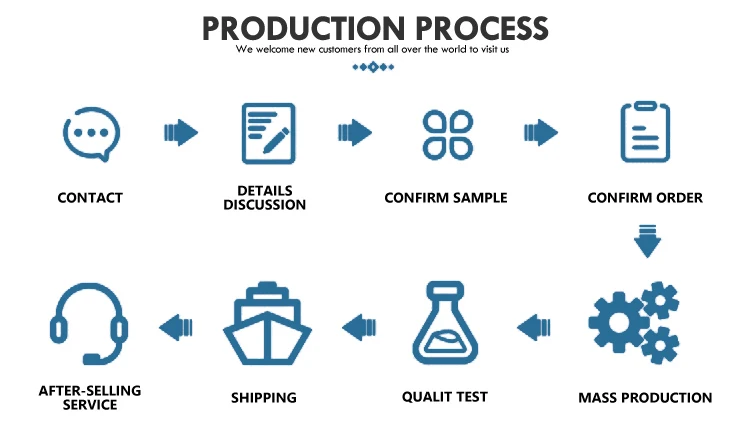 PRODUCTION PROCESS
We welcome new customers from all over the world to visit us

CONTACT

DETAILS DISCUSSION

CONFIRM SAMPLE

CONFIRM ORDER

MASS PRODUCTION

QUALIT TEST

SHIPPING

AFTER-SELLING SERVICE